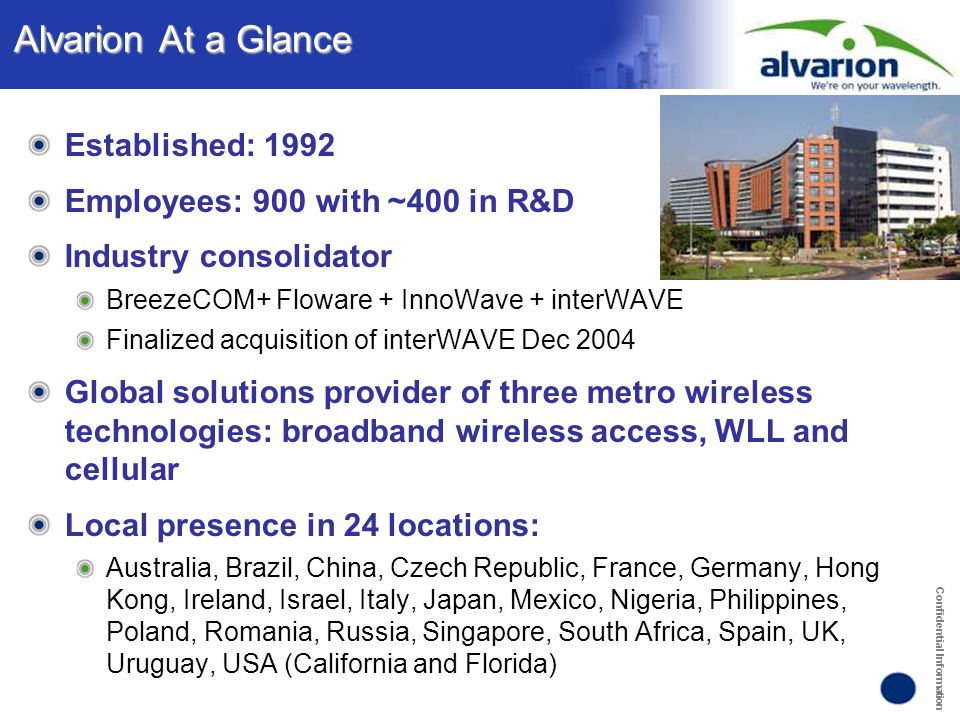 Alvarion At a Glance

alvarion
We're on your wavelength.

Established: 1992

Employees: 900 with ~400 in R&D

Industry consolidator

BreezeCOM+ Floware + InnoWave + interWAVE

Finalized acquisition of interWAVE Dec 2004

Global solutions provider of three metro wireless technologies: broadband wireless access, WLL and cellular

Local presence in 24 locations:

Australia, Brazil, China, Czech Republic, France, Germany, Hong Kong, Ireland, Israel, Italy, Japan, Mexico, Nigeria, Philippines, Poland, Romania, Russia, Singapore, South Africa, Spain, UK, Uruguay, USA (California and Florida)

Confidential Information